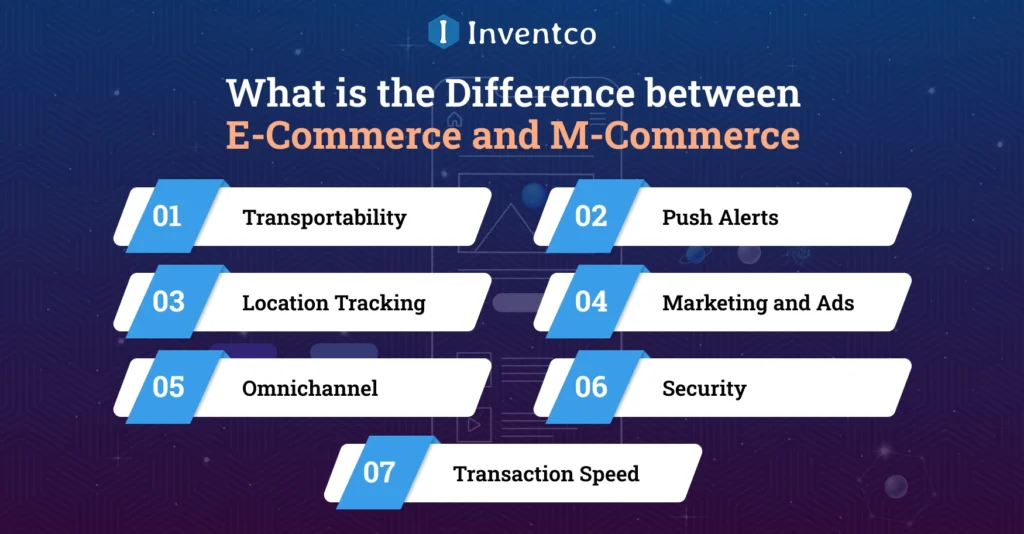 Inventco

What is the Difference between E-Commerce and M-Commerce

01 Transportability

02 Push Alerts

03 Location Tracking

04 Marketing and Ads

05 Omnichannel

06 Security

07 Transaction Speed